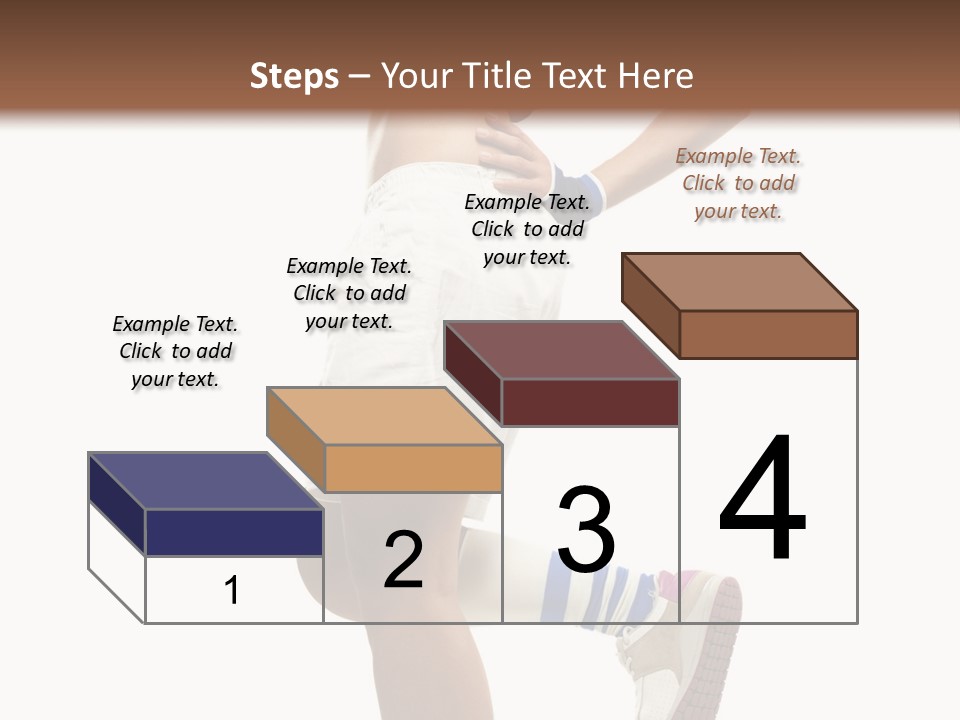 Steps – Your Title Text Here

Example Text. Click to add your text.

Example Text. Click to add your text.

Example Text. Click to add your text.

Example Text. Click to add your text.

1

2

3

4